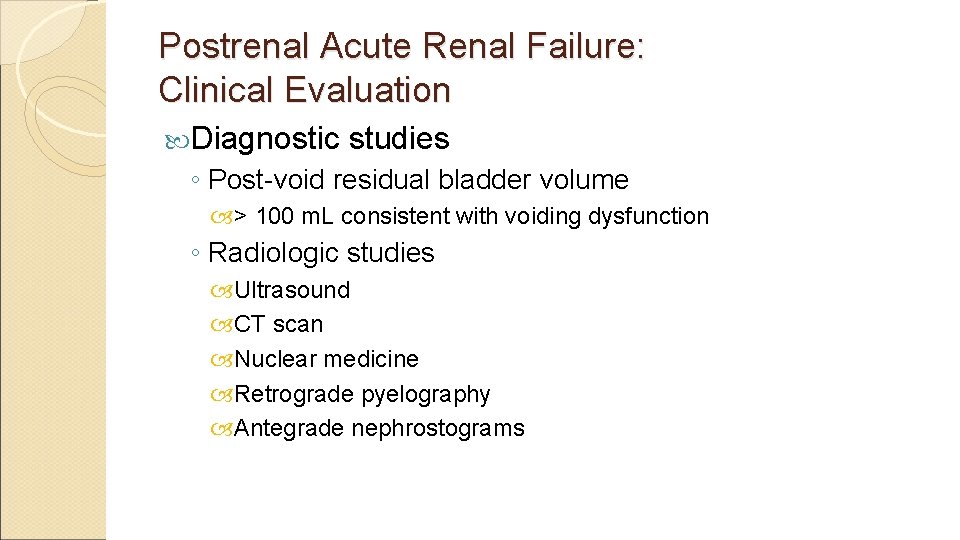 Postrenal Acute Renal Failure: Clinical Evaluation

Diagnostic studies

◦ Post-void residual bladder volume

> 100 mL consistent with voiding dysfunction

◦ Radiologic studies

Ultrasound

CT scan

Nuclear medicine

Retrograde pyelography

Antegrade nephrostograms